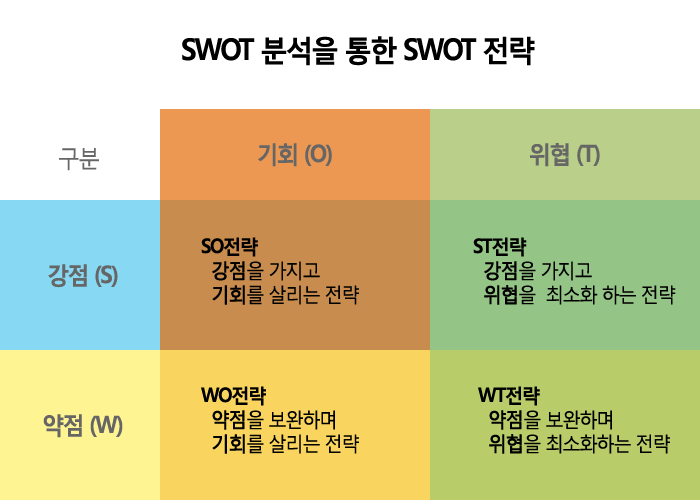 SWOT 분석을 통한 SWOT 전략

| 구분 | 기회 (O) | 위협 (T) |
|---|---|---|
| 강점 (S) | SO전략 강점을 가지고 기회를 살리는 전략 | ST전략 강점을 가지고 위협을 최소화 하는 전략 |
| 약점 (W) | WO전략 약점을 보완하며 기회를 살리는 전략 | WT전략 약점을 보완하며 위협을 최소화하는 전략 |